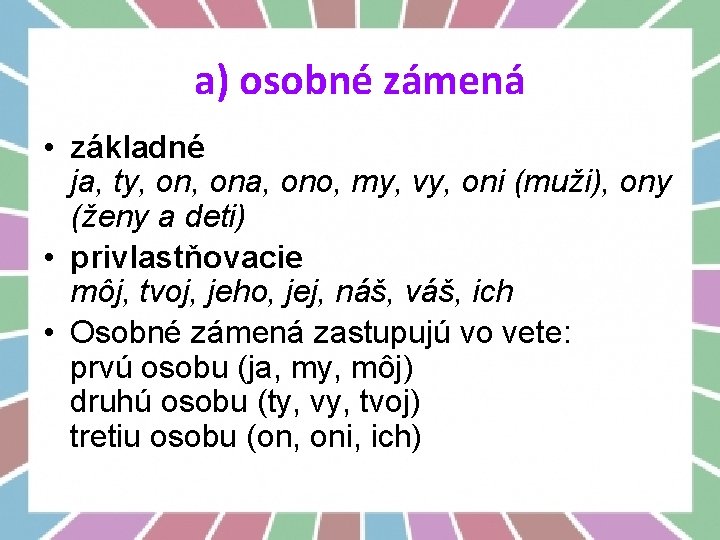 a) osobné zámená

• základné
ja, ty, on, ona, ono, my, vy, oni (muži), ony (ženy a deti)

• privlastňovacie
môj, tvoj, jeho, jej, náš, váš, ich

• Osobné zámená zastupujú vo vete:
prvú osobu (ja, my, môj)
druhú osobu (ty, vy, tvoj)
tretiu osobu (on, oni, ich)